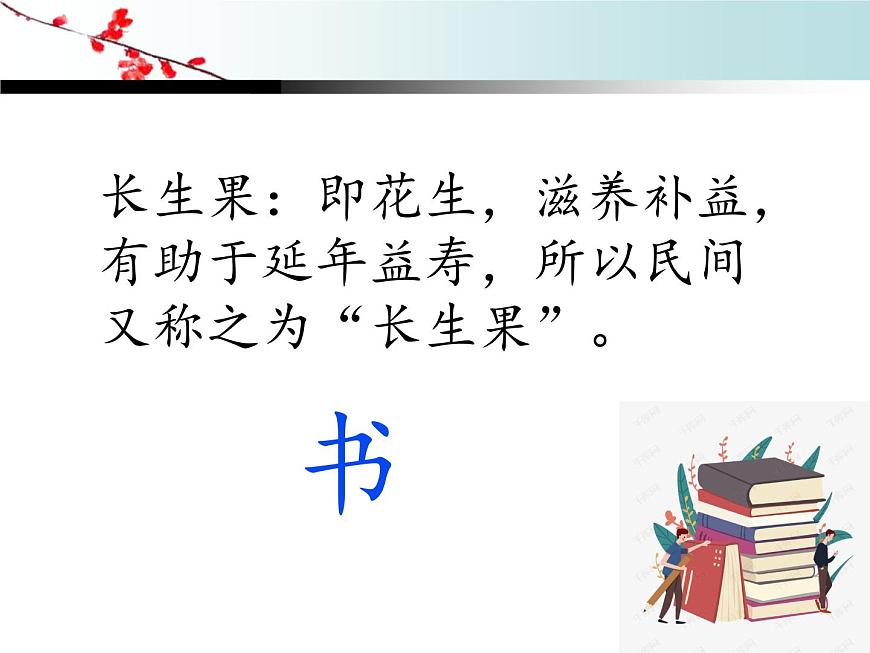 长生果：即花生，滋养补益，有助于延年益寿，所以民间又称之为“长生果”。

书